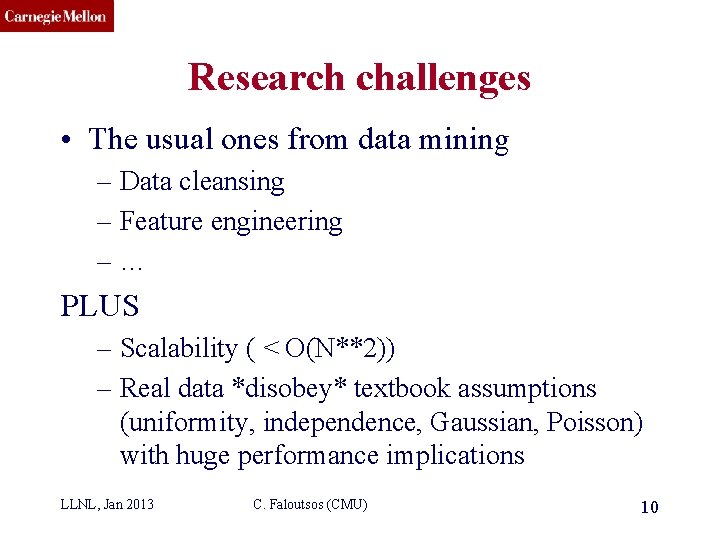 Carnegie Mellon

Research challenges

• The usual ones from data mining
– Data cleansing
– Feature engineering
– …

PLUS
– Scalability ( < O(N**2))
– Real data *disobey* textbook assumptions (uniformity, independence, Gaussian, Poisson) with huge performance implications

LLNL, Jan 2013 C. Faloutsos (CMU) 10